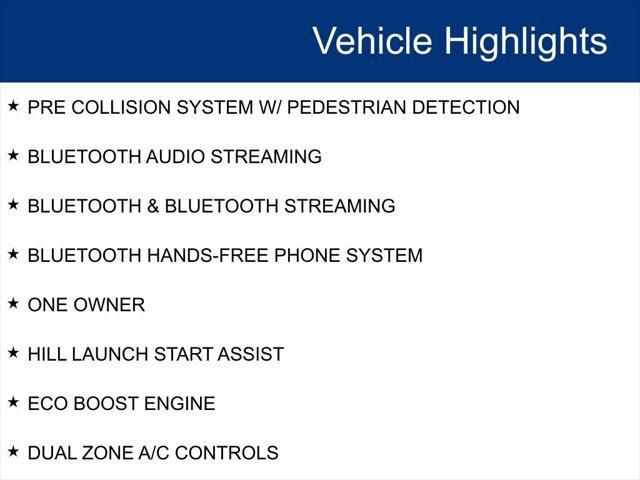 Vehicle Highlights

★ PRE COLLISION SYSTEM W/ PEDESTRIAN DETECTION

★ BLUETOOTH AUDIO STREAMING

★ BLUETOOTH & BLUETOOTH STREAMING

★ BLUETOOTH HANDS-FREE PHONE SYSTEM

★ ONE OWNER

★ HILL LAUNCH START ASSIST

★ ECO BOOST ENGINE

★ DUAL ZONE A/C CONTROLS